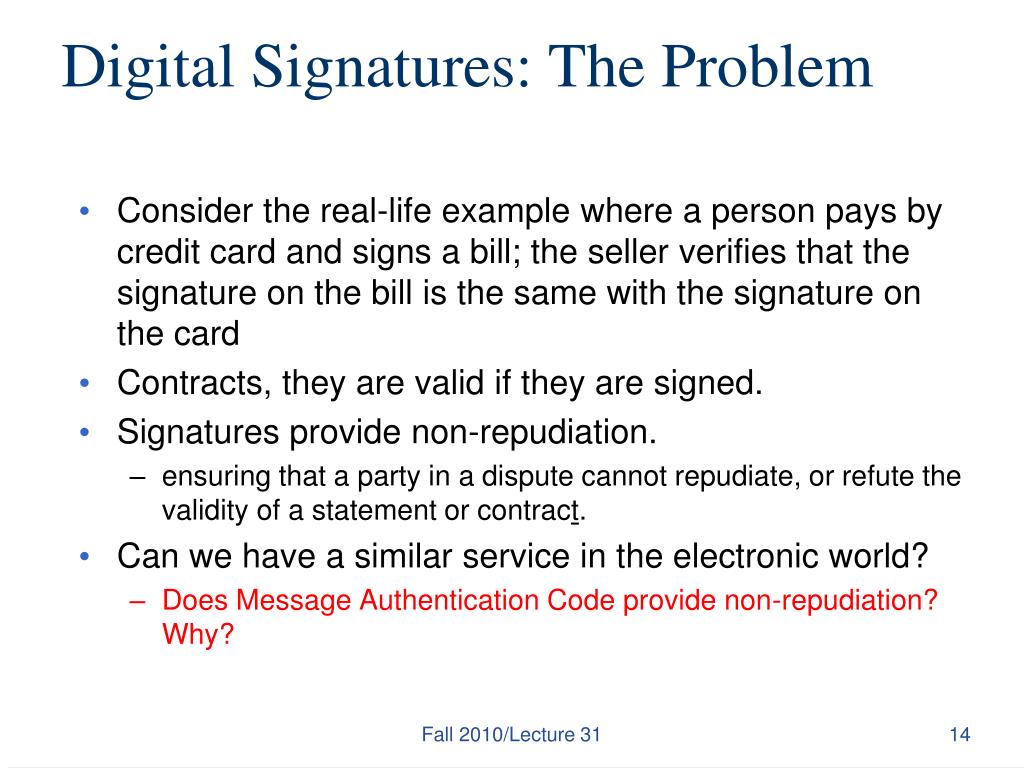 Digital Signatures: The Problem

• Consider the real-life example where a person pays by credit card and signs a bill; the seller verifies that the signature on the bill is the same with the signature on the card
• Contracts, they are valid if they are signed.
• Signatures provide non-repudiation.
– ensuring that a party in a dispute cannot repudiate, or refute the validity of a statement or contract.
• Can we have a similar service in the electronic world?
– Does Message Authentication Code provide non-repudiation? Why?

Fall 2010/Lecture 31

14